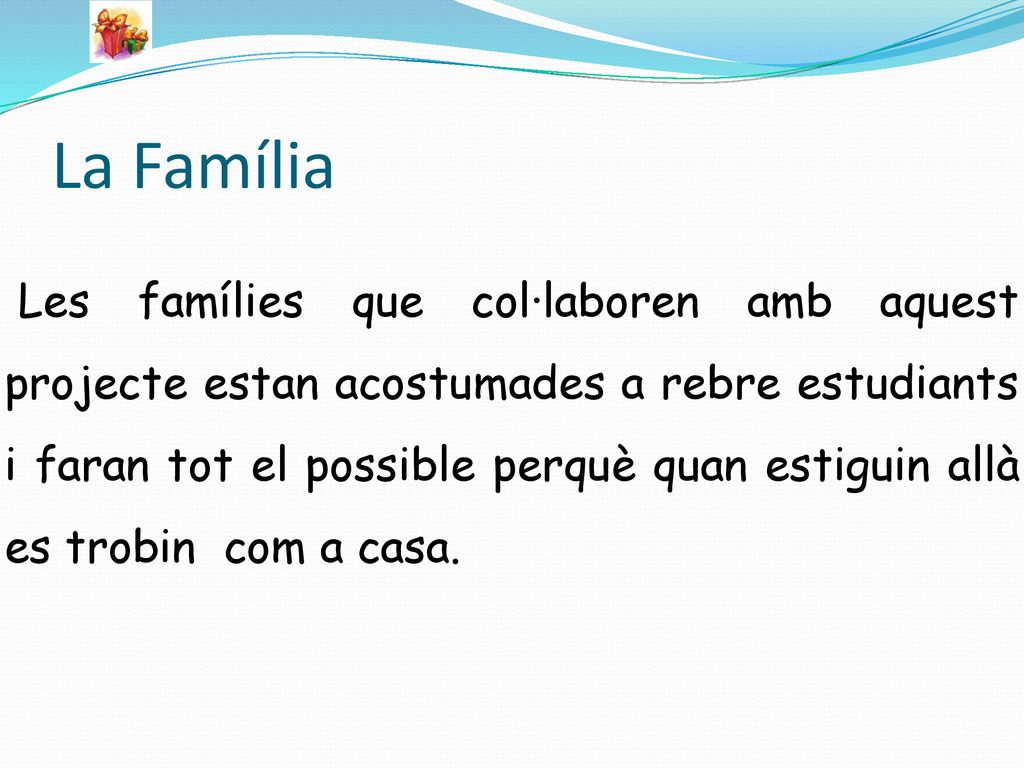 La Família

Les famílies que col·laboren amb aquest projecte estan acostumades a rebre estudiants i faran tot el possible perquè quan estiguin allà es trobin com a casa.